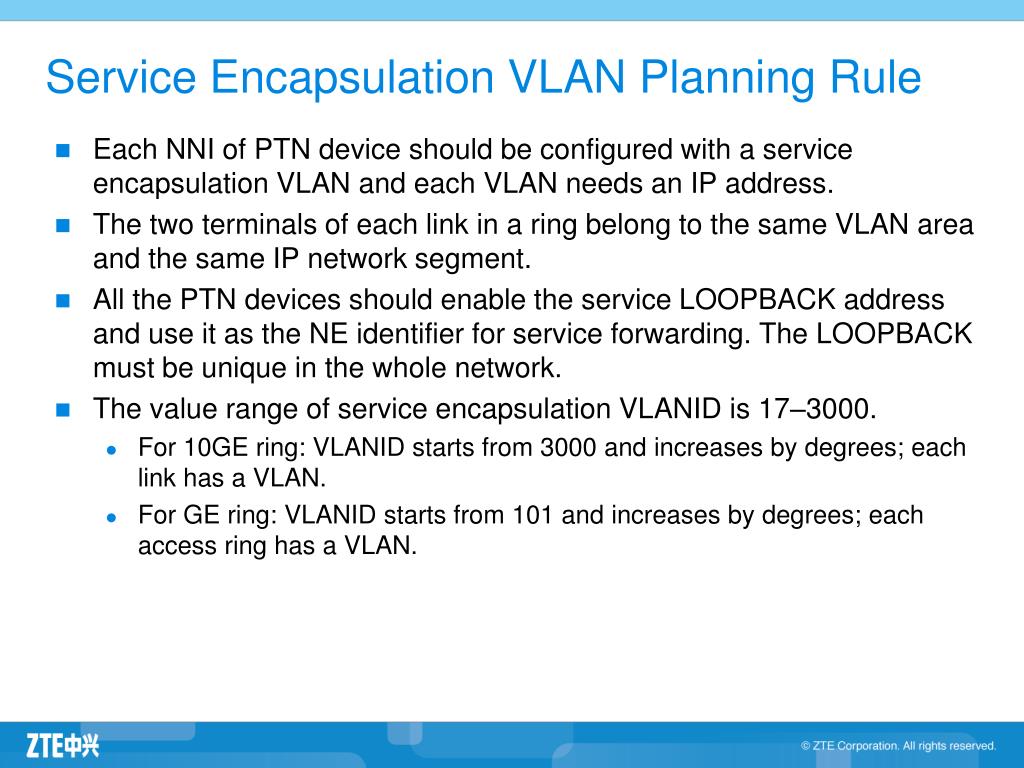 Service Encapsulation VLAN Planning Rule

Each NNI of PTN device should be configured with a service encapsulation VLAN and each VLAN needs an IP address.

The two terminals of each link in a ring belong to the same VLAN area and the same IP network segment.

All the PTN devices should enable the service LOOPBACK address and use it as the NE identifier for service forwarding. The LOOPBACK must be unique in the whole network.

The value range of service encapsulation VLANID is 17–3000.

For 10GE ring: VLANID starts from 3000 and increases by degrees; each link has a VLAN.

For GE ring: VLANID starts from 101 and increases by degrees; each access ring has a VLAN.

ZTE中兴

© ZTE Corporation. All rights reserved.